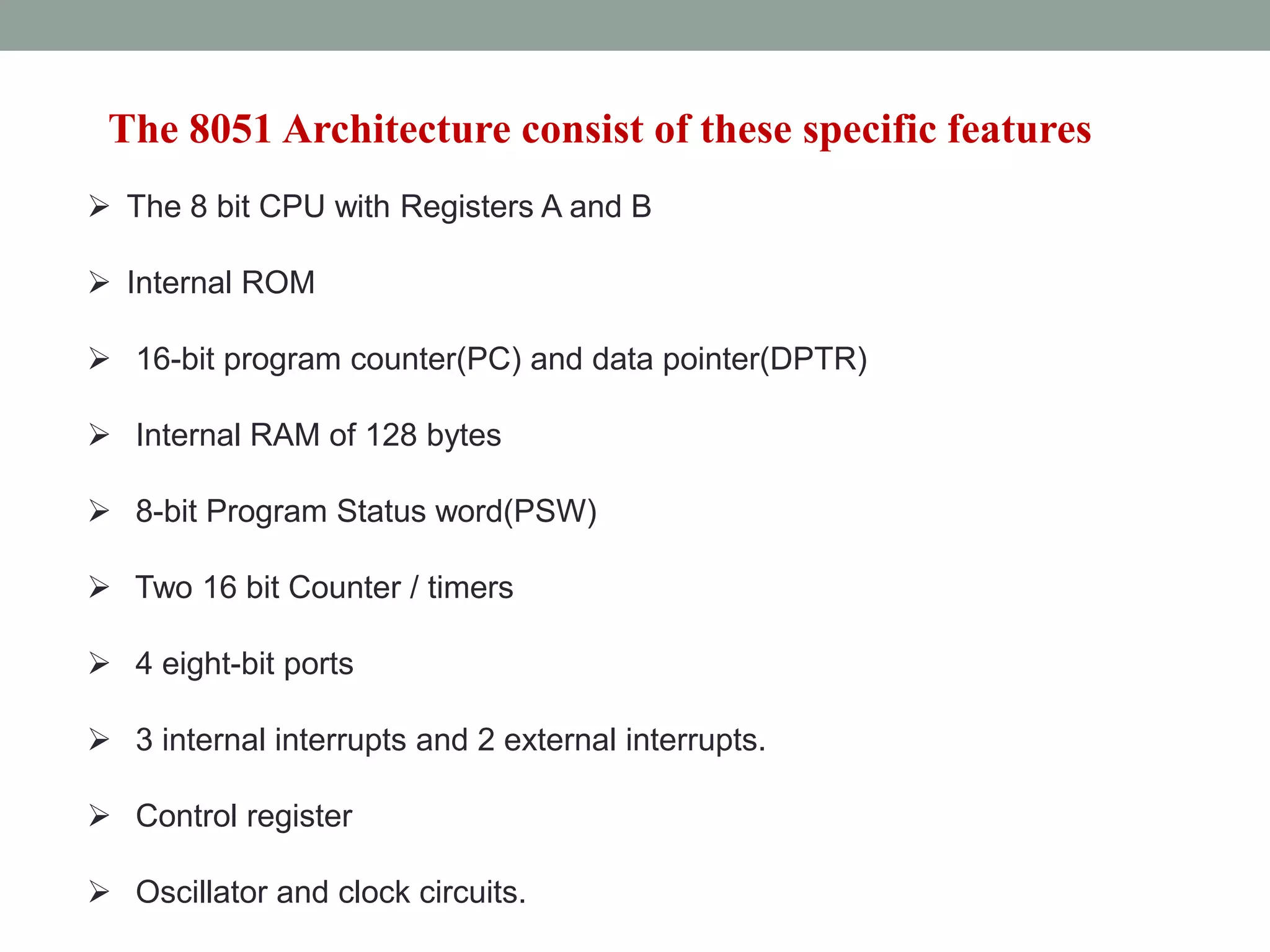 The 8051 Architecture consist of these specific features

➢ The 8 bit CPU with Registers A and B

➢ Internal ROM

➢ 16-bit program counter(PC) and data pointer(DPTR)

➢ Internal RAM of 128 bytes

➢ 8-bit Program Status word(PSW)

➢ Two 16 bit Counter / timers

➢ 4 eight-bit ports

➢ 3 internal interrupts and 2 external interrupts.

➢ Control register

➢ Oscillator and clock circuits.